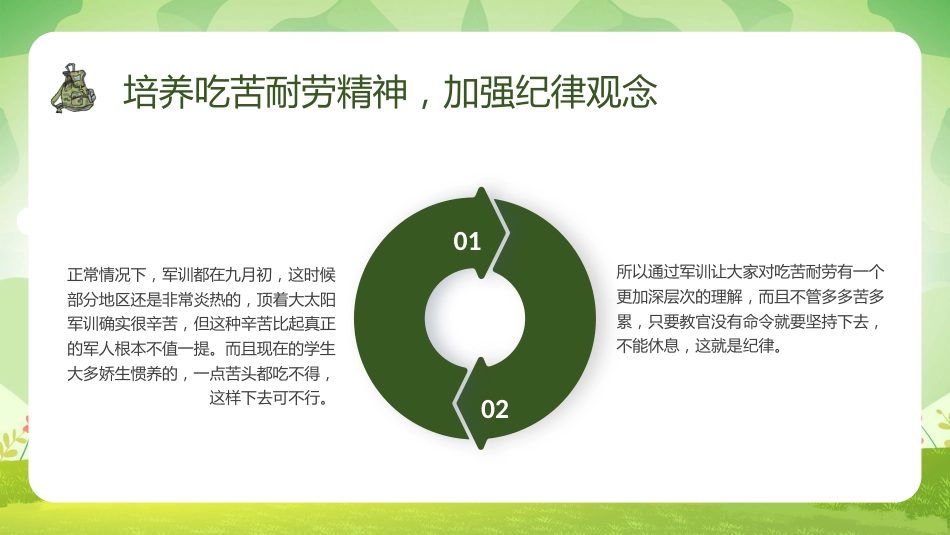 培养吃苦耐劳精神，加强纪律观念

正常情况下，军训都在九月初，这时候部分地区还是非常炎热的，顶着大太阳军训确实很辛苦，但这种辛苦比起真正的军人根本不值一提。而且现在的学生大多娇生惯养的，一点苦头都吃不得，这样下去可不行。

01

02

所以通过军训让大家对吃苦耐劳有一个更加深层次的理解，而且不管多多苦多累，只要教官没有命令就要坚持下去，不能休息，这就是纪律。